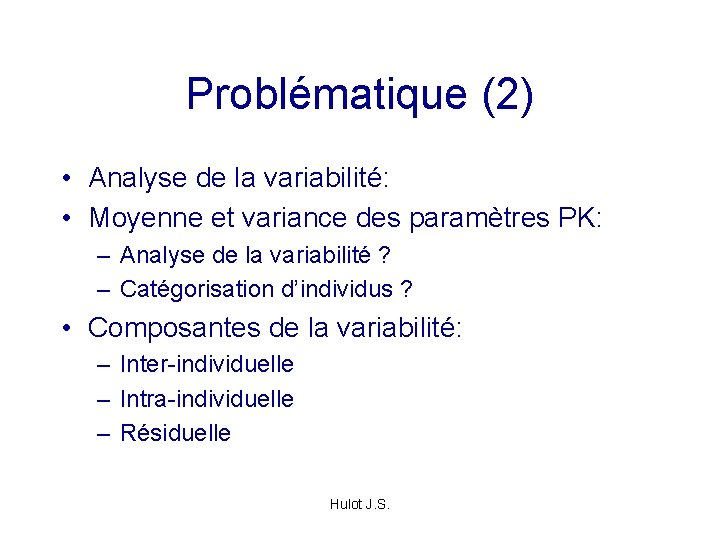 Problématique (2)

• Analyse de la variabilité:
• Moyenne et variance des paramètres PK:
– Analyse de la variabilité ?
– Catégorisation d'individus ?
• Composantes de la variabilité:
– Inter-individuelle
– Intra-individuelle
– Résiduelle

Hulot J.S.